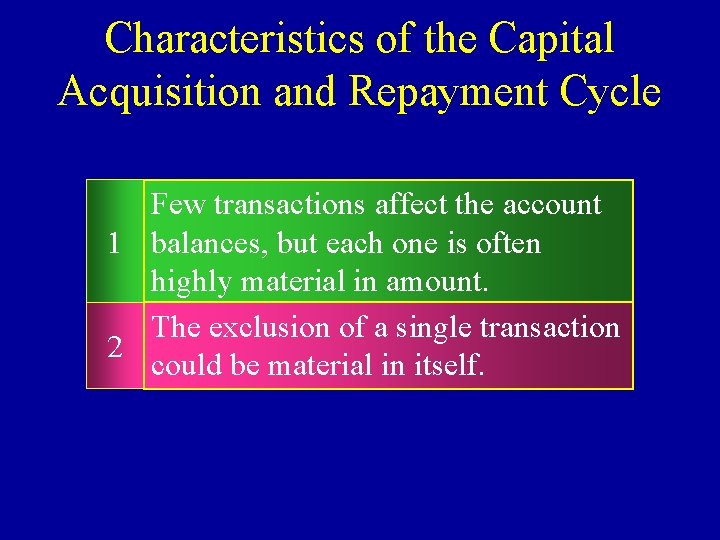 Characteristics of the Capital Acquisition and Repayment Cycle

1 Few transactions affect the account balances, but each one is often highly material in amount.

2 The exclusion of a single transaction could be material in itself.